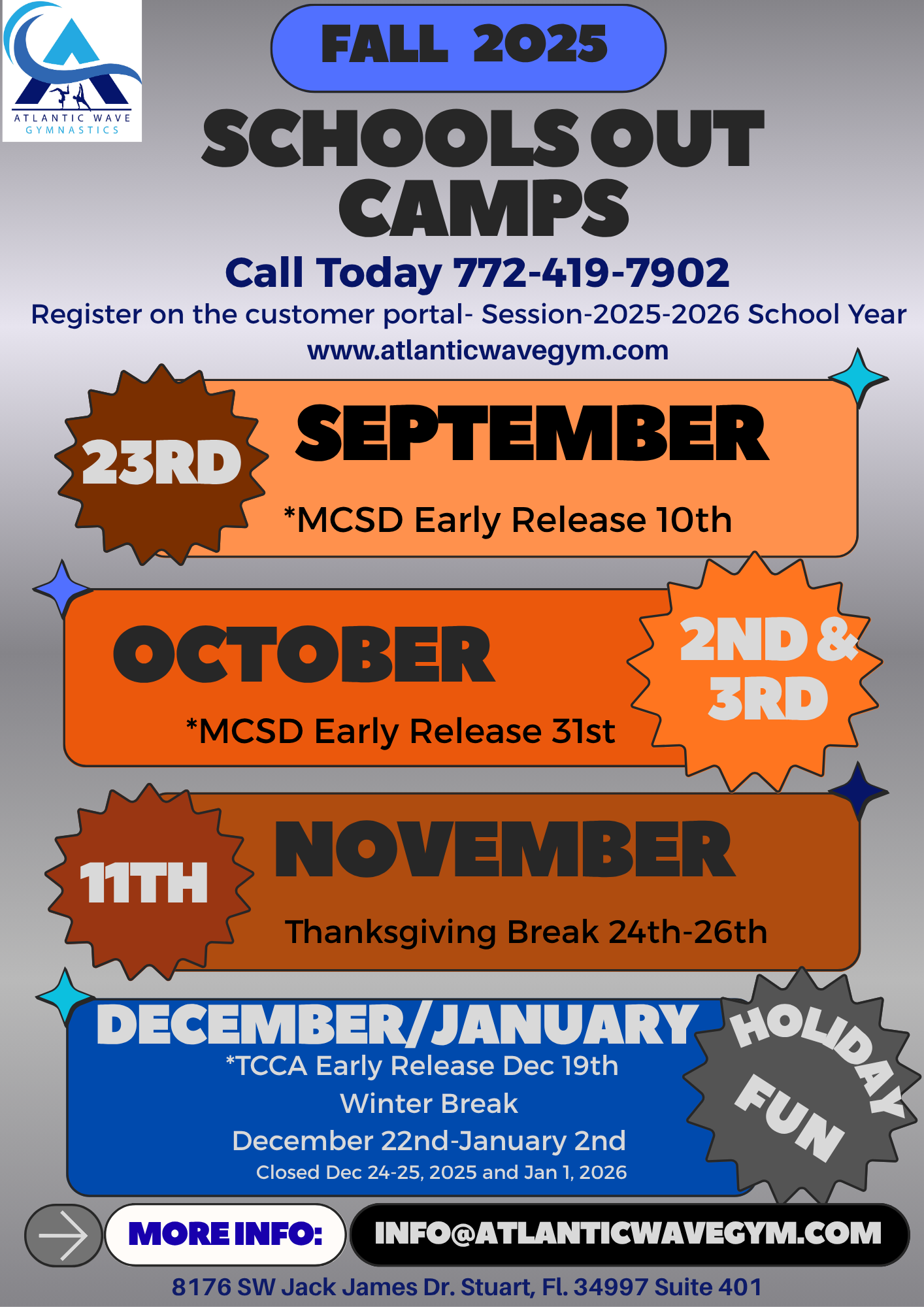 ATLANTIC WAVE GYMNASTICS

FALL 2025

SCHOOLS OUT CAMPS

Call Today 772-419-7902

Register on the customer portal- Session-2025-2026 School Year

www.atlanticwavegym.com

23RD

SEPTEMBER

*MCSD Early Release 10th

OCTOBER

*MCSD Early Release 31st

2ND & 3RD

11TH

NOVEMBER

Thanksgiving Break 24th-26th

DECEMBER/JANUARY

*TCCA Early Release Dec 19th

Winter Break

December 22nd-January 2nd

Closed Dec 24-25, 2025 and Jan 1, 2026

HOLIDAY FUN

MORE INFO:

INFO@ATLANTICWAVEGYM.COM

8176 SW Jack James Dr. Stuart, Fl. 34997 Suite 401